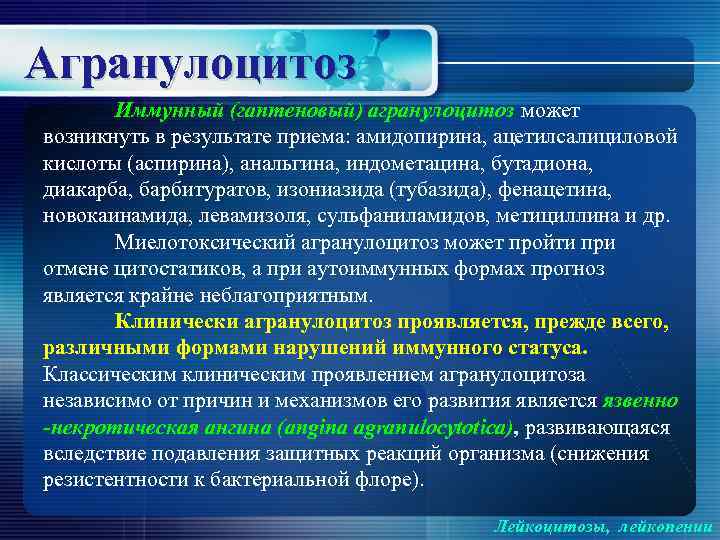 Агранулоцитоз

Иммунный (гаптеновый) агранулоцитоз может возникнуть в результате приема: амидопирина, ацетилсалициловой кислоты (аспирина), анальгина, индометацина, бутадиона, диакарба, барбитуратов, изониазида (тубазида), фенацетина, новокаинамида, левамизоля, сульфаниламидов, метициллина и др.

Миелотоксический агранулоцитоз может пройти при отмене цитостатиков, а при аутоиммунных формах прогноз является крайне неблагоприятным.

Клинически агранулоцитоз проявляется, прежде всего, различными формами нарушений иммунного статуса. Классическим клиническим проявлением агранулоцитоза независимо от причин и механизмов его развития является язвенно -некротическая ангина (angina agranulocytotica), развивающаяся вследствие подавления защитных реакций организма (снижения резистентности к бактериальной флоре).

Лейкоцитозы, лейкопении